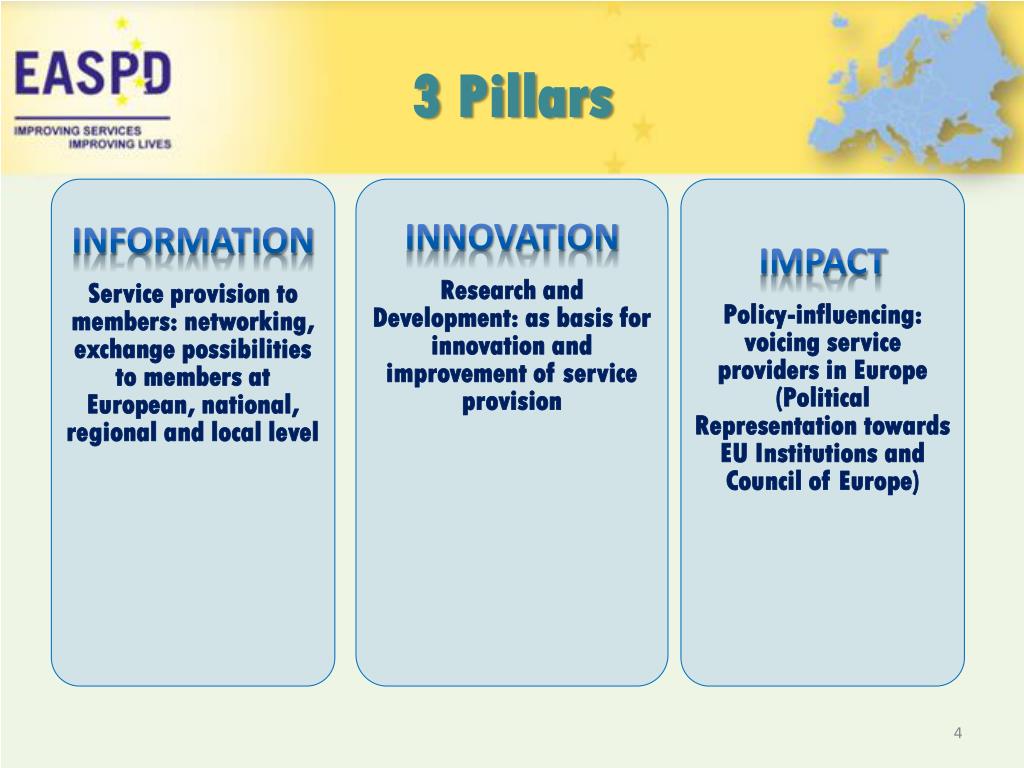 EASPD
IMPROVING SERVICES
IMPROVING LIVES

3 Pillars

INFORMATION

Service provision to members: networking, exchange possibilities to members at European, national, regional and local level

INNOVATION

Research and Development: as basis for innovation and improvement of service provision

IMPACT

Policy-influencing: voicing service providers in Europe (Political Representation towards EU Institutions and Council of Europe)

4